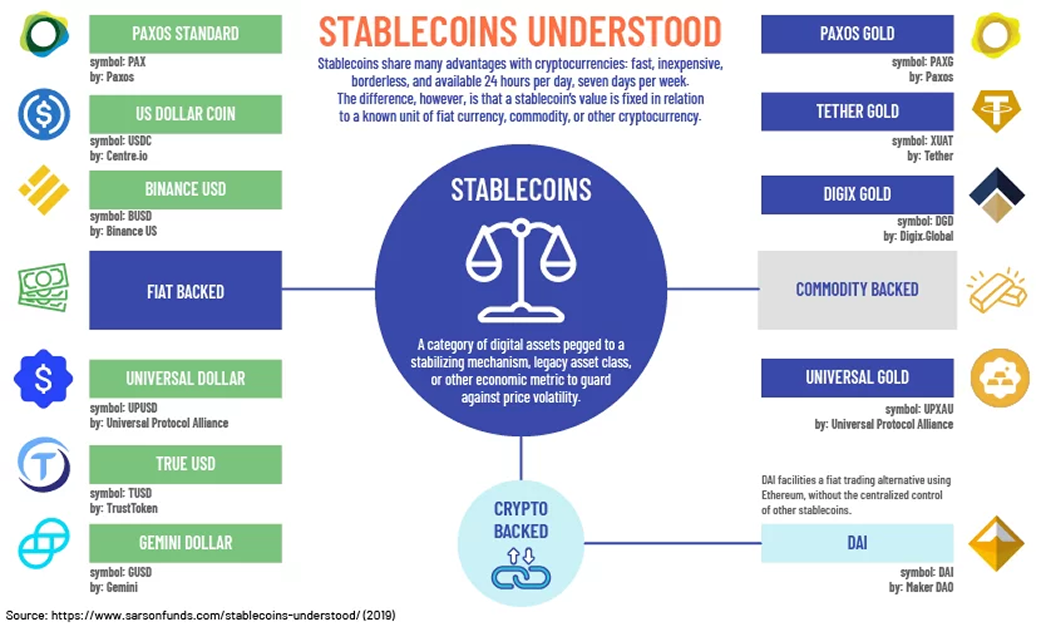 STABLECOINS UNDERSTOOD

Stablecoins share many advantages with cryptocurrencies: fast, inexpensive, borderless, and available 24 hours per day, seven days per week. The difference, however, is that a stablecoin's value is fixed in relation to a known unit of fiat currency, commodity, or other cryptocurrency.

PAXOS STANDARD
symbol: PAX
by: Paxos

US DOLLAR COIN
symbol: USDC
by: Centre.io

BINANCE USD
symbol: BUSD
by: Binance US

FIAT BACKED

UNIVERSAL DOLLAR
symbol: UPUSD
by: Universal Protocol Alliance

TRUE USD
symbol: TUSD
by: TrustToken

GEMINI DOLLAR
symbol: GUSD
by: Gemini

STABLECOINS

A category of digital assets pegged to a stabilizing mechanism, legacy asset class, or other economic metric to guard against price volatility.

CRYPTO BACKED

PAXOS GOLD
symbol: PAXG
by: Paxos

TETHER GOLD
symbol: XUAT
by: Tether

DIGIX GOLD
symbol: DGD
by: Digix.Global

COMMODITY BACKED

UNIVERSAL GOLD
symbol: UPXAU
by: Universal Protocol Alliance

DAI facilities a fiat trading alternative using Ethereum, without the centralized control of other stablecoins.

DAI
symbol: DAI
by: Maker DAO

Source: https://www.sarsonfunds.com/stablecoins-understood/ (2019)